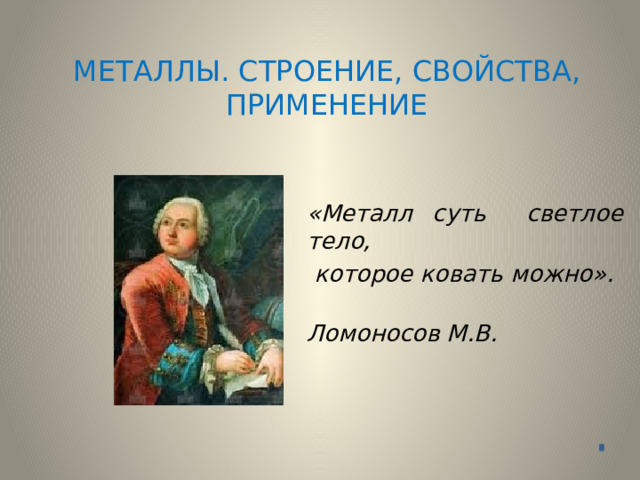 МЕТАЛЛЫ. СТРОЕНИЕ, СВОЙСТВА, ПРИМЕНЕНИЕ

«Металл суть светлое тело,
которое ковать можно».

Ломоносов М.В.